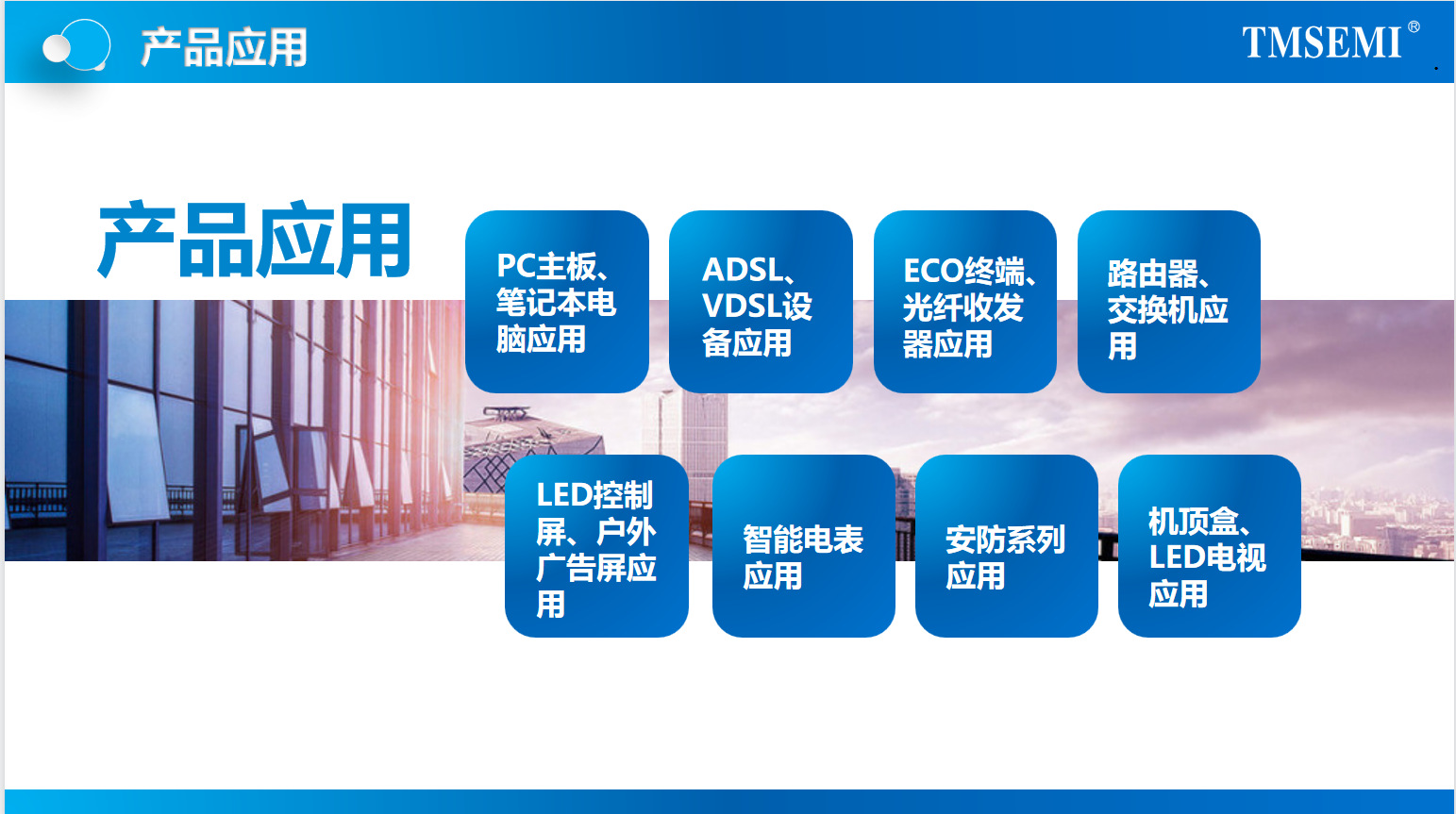 产品应用

TMSEMI®

产品应用

PC主板、笔记本电脑应用

ADSL、VDSL设备应用

ECO终端、光纤收发器应用

路由器、交换机应用

LED控制屏、户外广告屏应用

智能电表应用

安防系列应用

机顶盒、LED电视应用